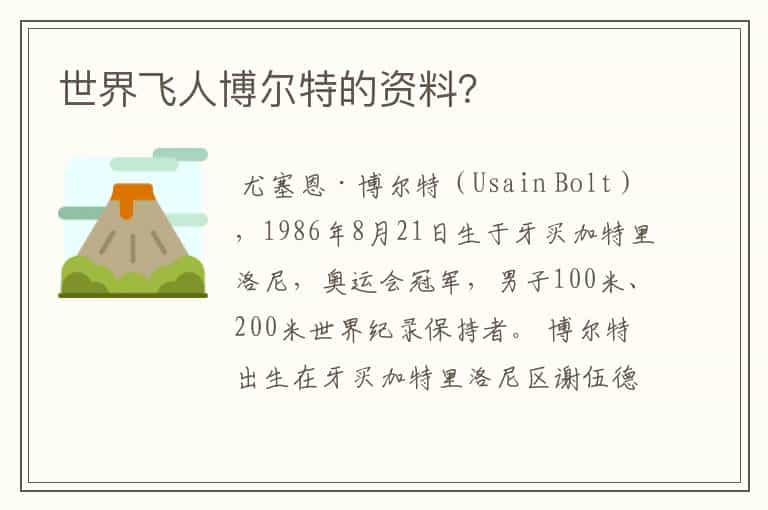 世界飞人博尔特的资料?

尤塞恩·博尔特（Usain Bolt），1986年8月21日生于牙买加特里洛尼，奥运会冠军，男子100米、200米世界纪录保持者。博尔特出生在牙买加特里洛尼区谢伍德